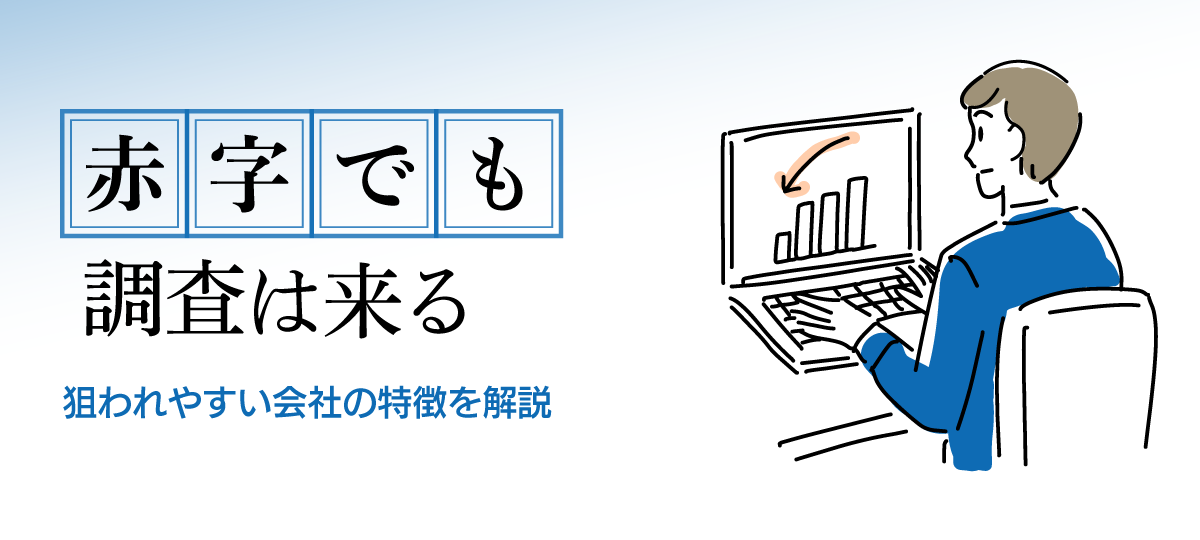 赤字でも
調査は来る

狙われやすい会社の特徴を解説